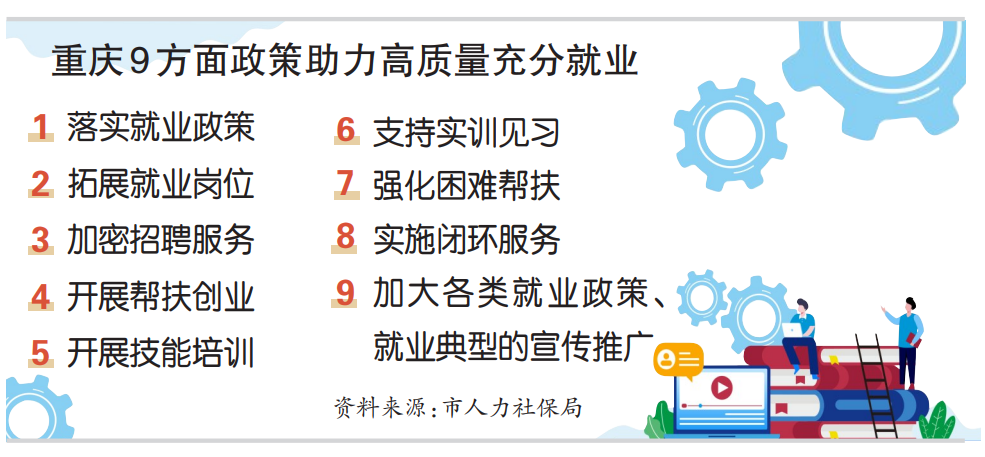 重庆9方面政策助力高质量充分就业

1 落实就业政策
2 拓展就业岗位
3 加密招聘服务
4 开展帮扶创业
5 开展技能培训

6 支持实训见习
7 强化困难帮扶
8 实施闭环服务
9 加大各类就业政策、就业典型的宣传推广

资料来源：市人力社保局